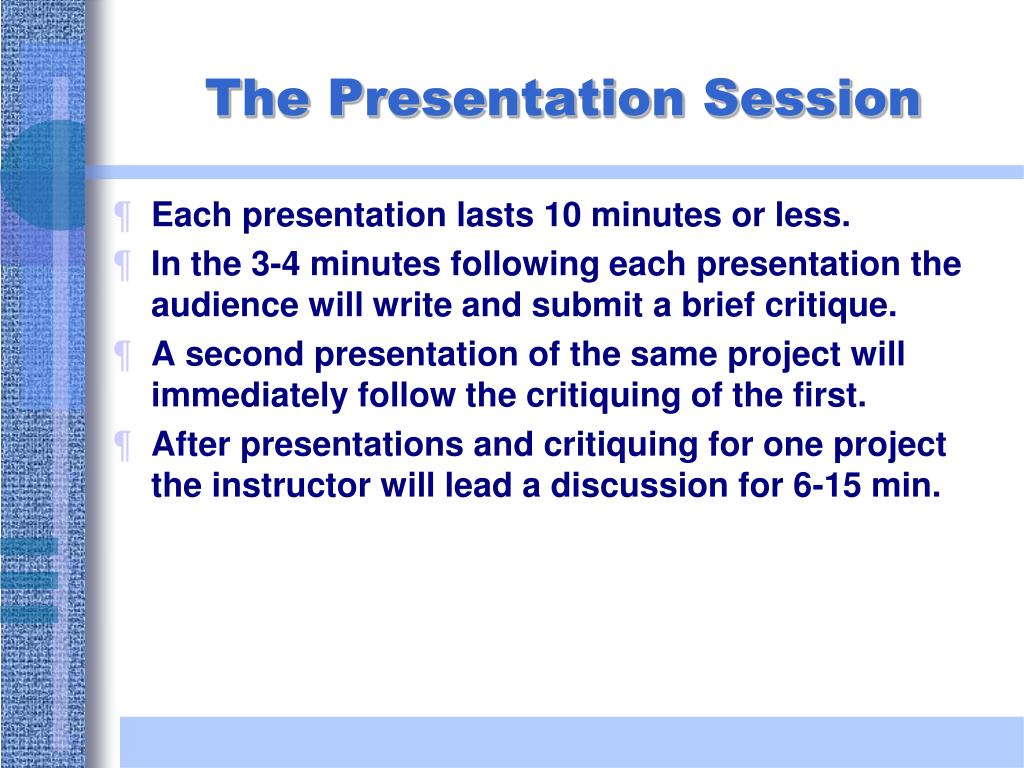 The Presentation Session

¶ Each presentation lasts 10 minutes or less.

¶ In the 3-4 minutes following each presentation the audience will write and submit a brief critique.

¶ A second presentation of the same project will immediately follow the critiquing of the first.

¶ After presentations and critiquing for one project the instructor will lead a discussion for 6-15 min.